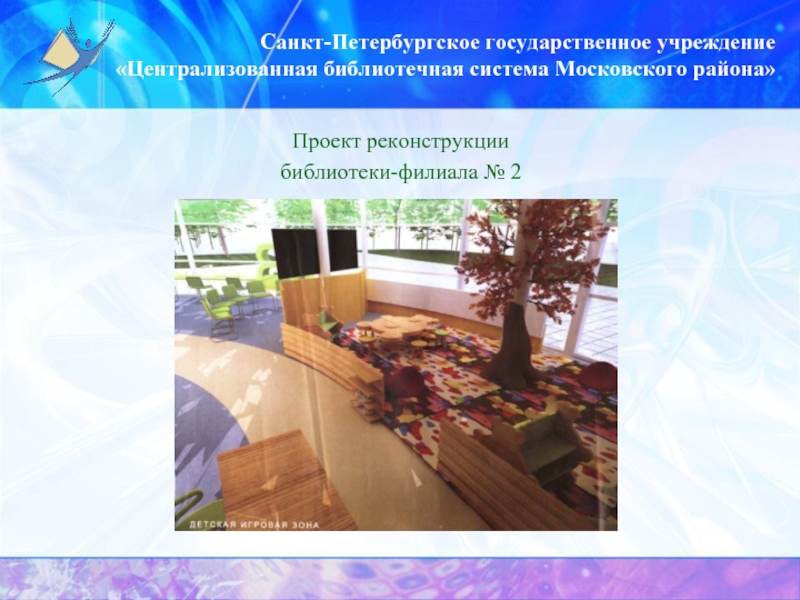 Санкт-Петербургское государственное учреждение
«Централизованная библиотечная система Московского района»

Проект реконструкции
библиотеки-филиала № 2

ДЕТСКАЯ ИГРОВАЯ ЗОНА